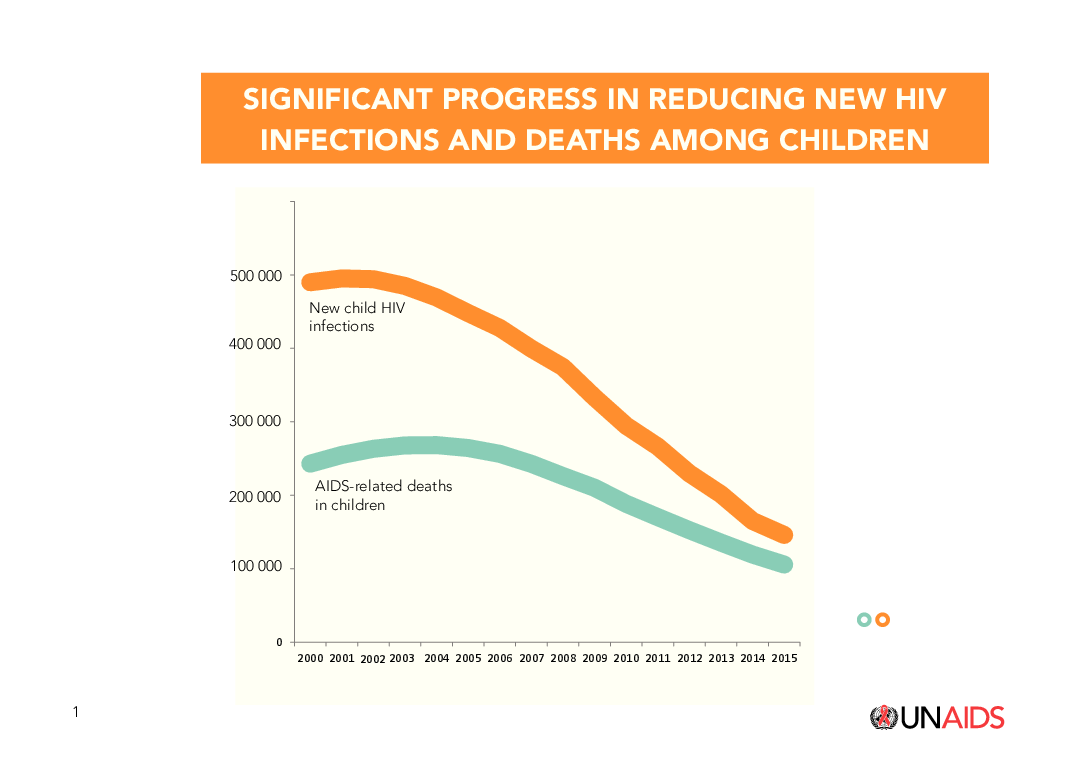 SIGNIFICANT PROGRESS IN REDUCING NEW HIV INFECTIONS AND DEATHS AMONG CHILDREN

500 000
400 000
300 000
200 000
100 000
0

New child HIV infections

AIDS-related deaths in children

2000 2001 2002 2003 2004 2005 2006 2007 2008 2009 2010 2011 2012 2013 2014 2015

1

UNAIDS